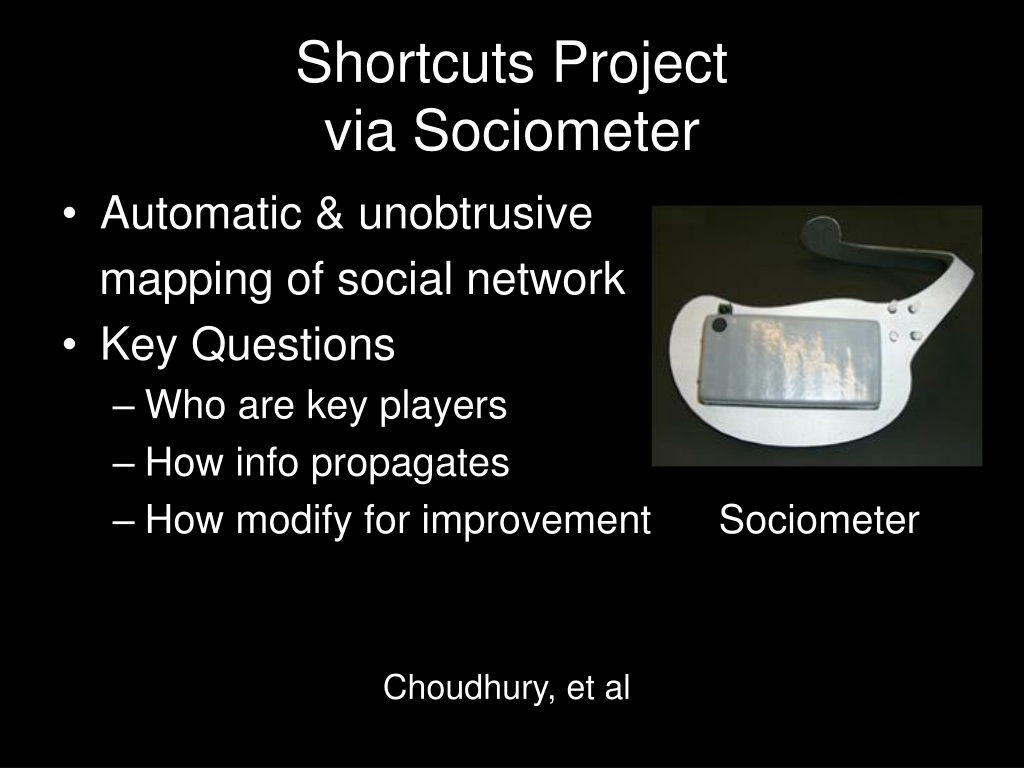 Shortcuts Project
via Sociometer

• Automatic & unobtrusive mapping of social network
• Key Questions
– Who are key players
– How info propagates
– How modify for improvement

Sociometer

Choudhury, et al